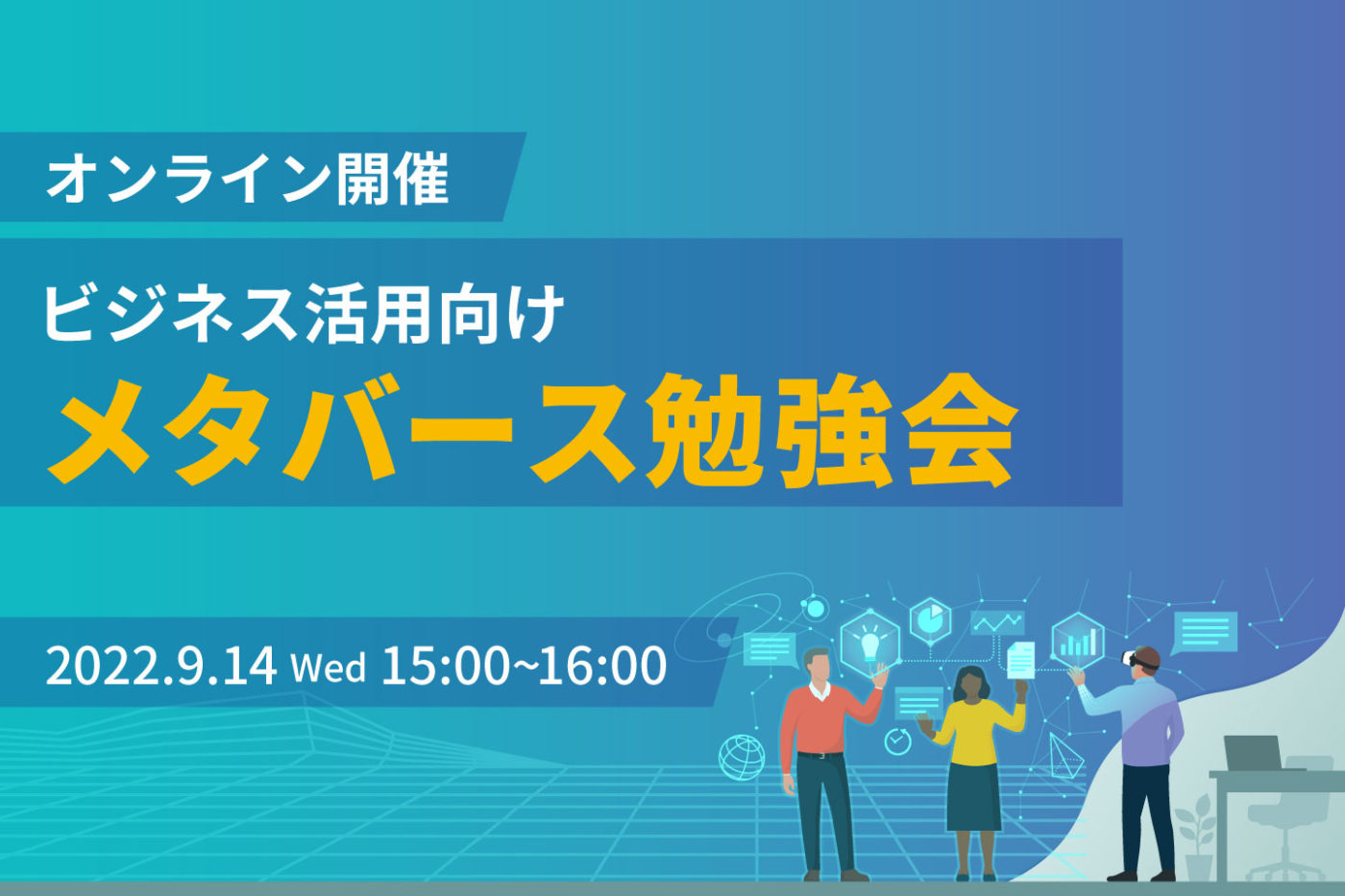 オンライン開催

ビジネス活用向け

メタバース勉強会

2022.9.14 Wed 15:00~16:00